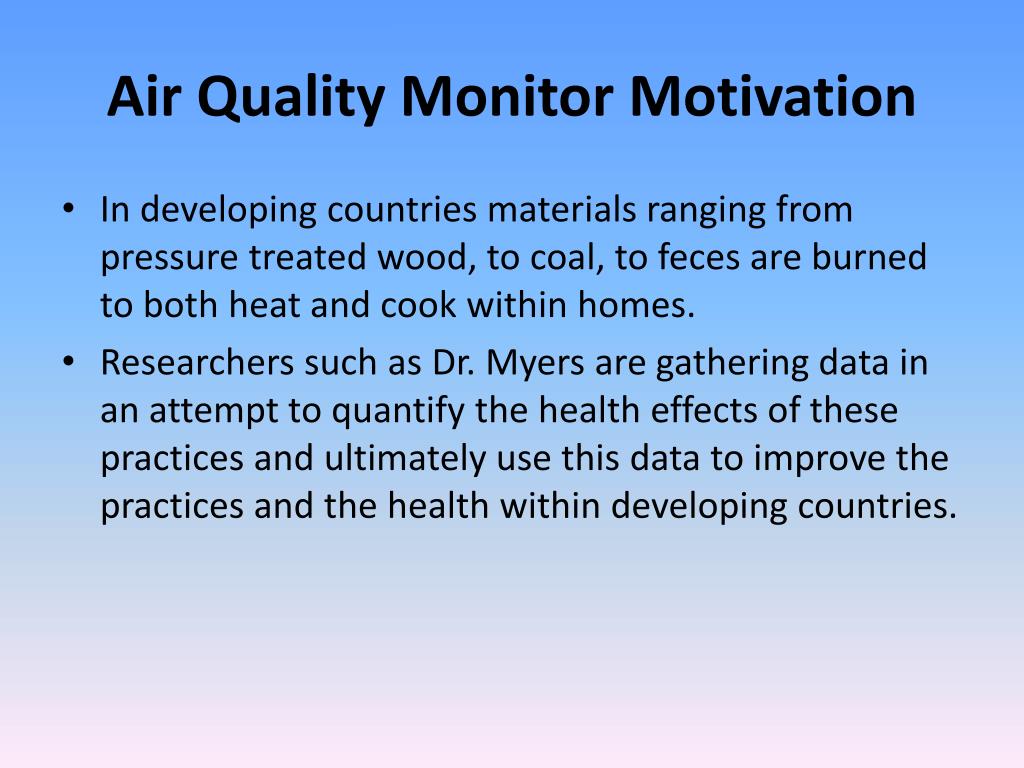 Air Quality Monitor Motivation

• In developing countries materials ranging from pressure treated wood, to coal, to feces are burned to both heat and cook within homes.
• Researchers such as Dr. Myers are gathering data in an attempt to quantify the health effects of these practices and ultimately use this data to improve the practices and the health within developing countries.